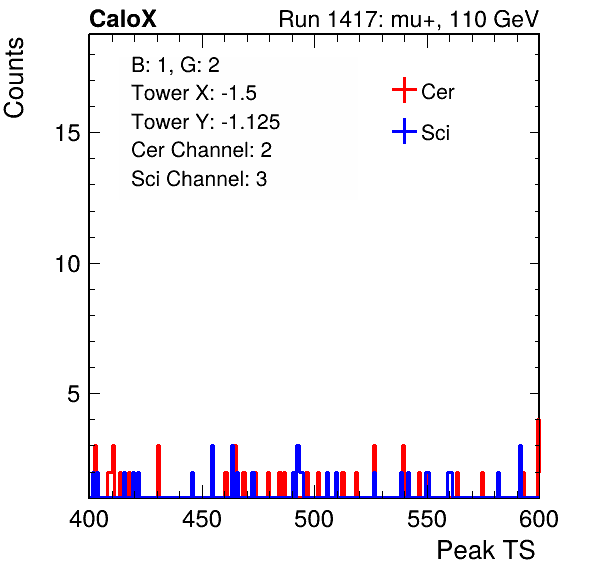 CaloX

Run 1417: mu+, 110 GeV

Counts

B: 1, G: 2
Tower X: -1.5
Tower Y: -1.125
Cer Channel: 2
Sci Channel: 3

Cer
Sci

15
10
5

400
450
500
550
600

Peak TS